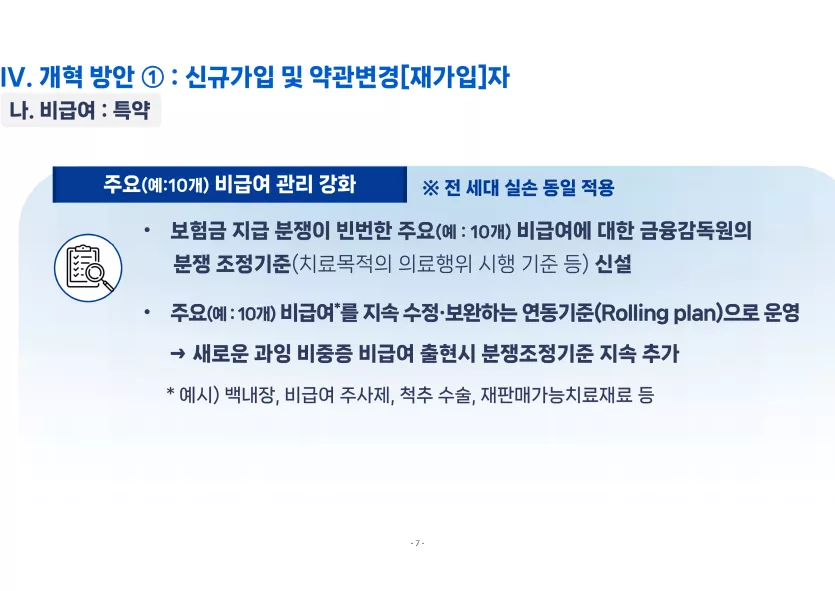 IV. 개혁 방안 ① : 신규가입 및 약관변경[재가입]자

나. 비급여 : 특약

주요(예:10개) 비급여 관리 강화

※ 전 세대 실손 동일 적용

• 보험금 지급 분쟁이 빈번한 주요(예 : 10개) 비급여에 대한 금융감독원의 분쟁 조정기준(치료목적의 의료행위 시행 기준 등) 신설

• 주요(예 : 10개) 비급여*를 지속 수정·보완하는 연동기준(Rolling plan)으로 운영

→ 새로운 과잉 비중증 비급여 출현시 분쟁조정기준 지속 추가

* 예시) 백내장, 비급여 주사제, 척추 수술, 재판매가능치료재료 등

- 7 -